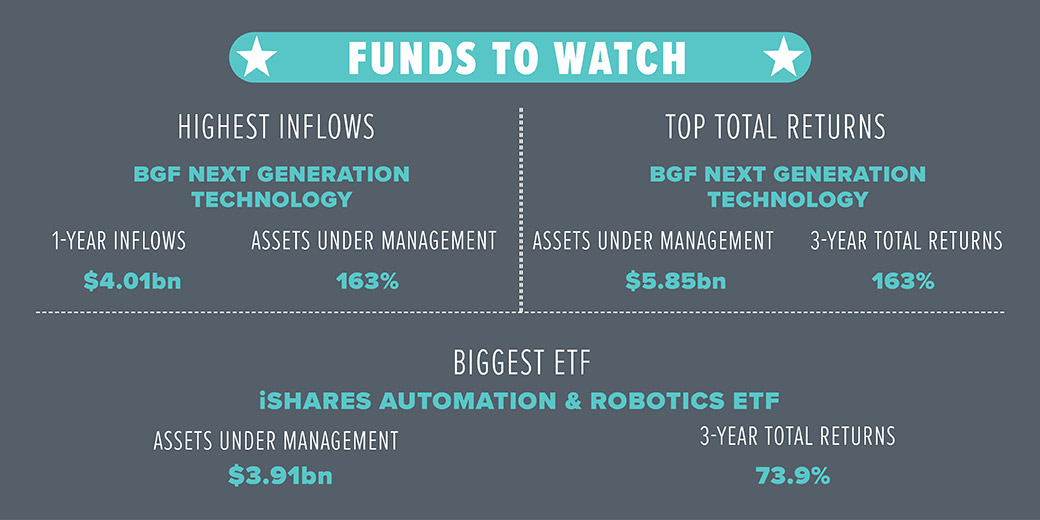 FUNDS TO WATCH

HIGHEST INFLOWS

BGF NEXT GENERATION TECHNOLOGY

1-YEAR INFLOWS
$4.01bn

ASSETS UNDER MANAGEMENT
163%

TOP TOTAL RETURNS

BGF NEXT GENERATION TECHNOLOGY

ASSETS UNDER MANAGEMENT
$5.85bn

3-YEAR TOTAL RETURNS
163%

BIGGEST ETF

iSHARES AUTOMATION & ROBOTICS ETF

ASSETS UNDER MANAGEMENT
$3.91bn

3-YEAR TOTAL RETURNS
73.9%